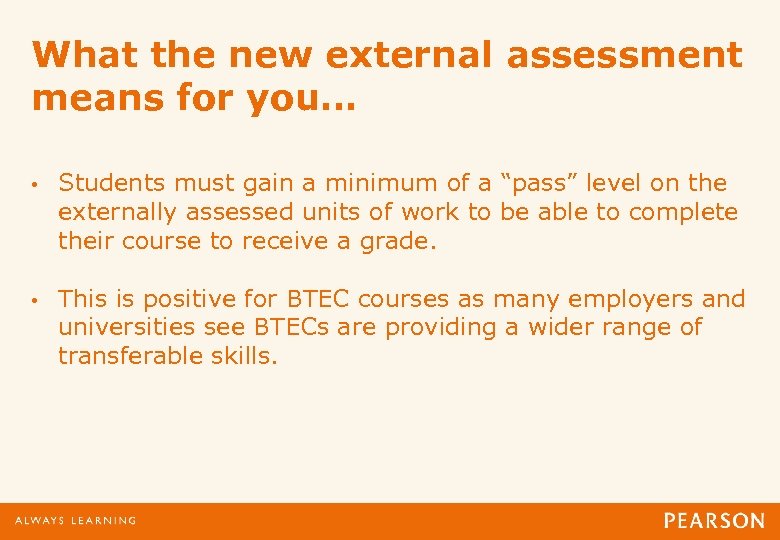 What the new external assessment means for you…

• Students must gain a minimum of a “pass” level on the externally assessed units of work to be able to complete their course to receive a grade.

• This is positive for BTEC courses as many employers and universities see BTECs are providing a wider range of transferable skills.

ALWAYS LEARNING

PEARSON